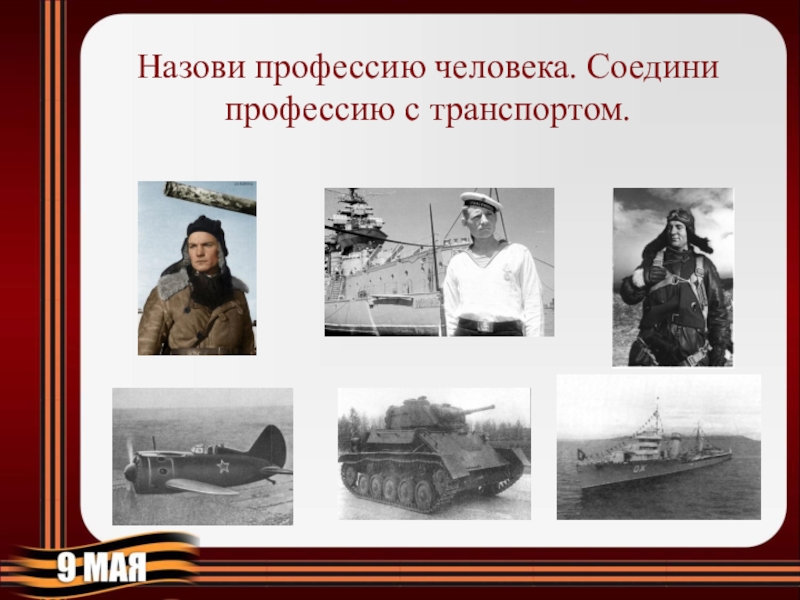 Назови профессию человека. Соедини профессию с транспортом.

9 МАЯ